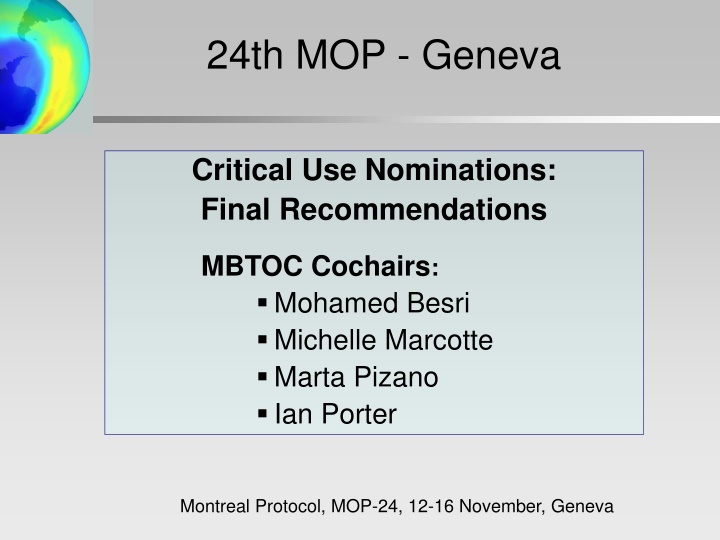 24th MOP - Geneva

Critical Use Nominations:
Final Recommendations

MBTOC Cochairs:
▪ Mohamed Besri
▪ Michelle Marcotte
▪ Marta Pizano
▪ Ian Porter

Montreal Protocol, MOP-24, 12-16 November, Geneva